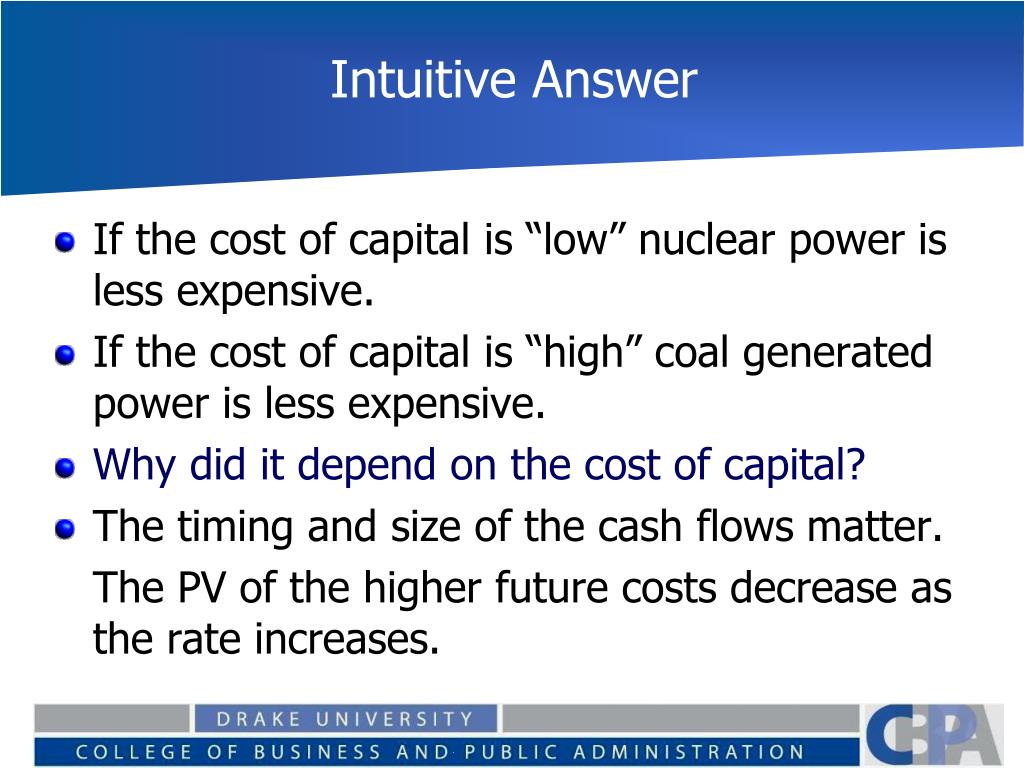 Intuitive Answer

If the cost of capital is “low” nuclear power is less expensive.

If the cost of capital is “high” coal generated power is less expensive.

Why did it depend on the cost of capital?

The timing and size of the cash flows matter.

The PV of the higher future costs decrease as the rate increases.

DRAKE UNIVERSITY
COLLEGE OF BUSINESS AND PUBLIC ADMINISTRATION
CBPA